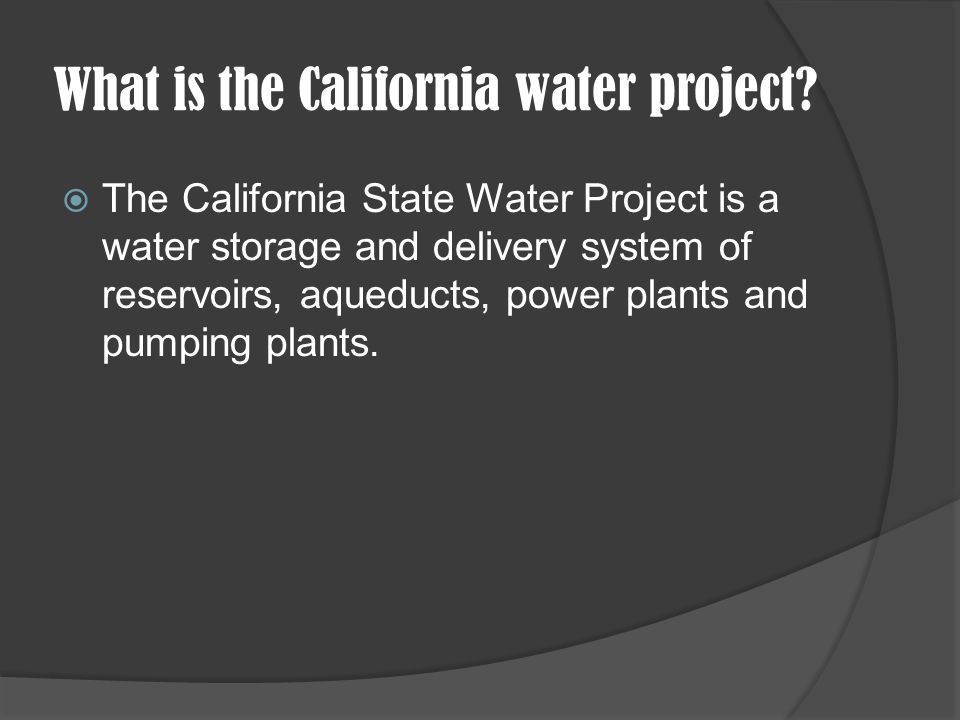 What is the California water project?

The California State Water Project is a water storage and delivery system of reservoirs, aqueducts, power plants and pumping plants.